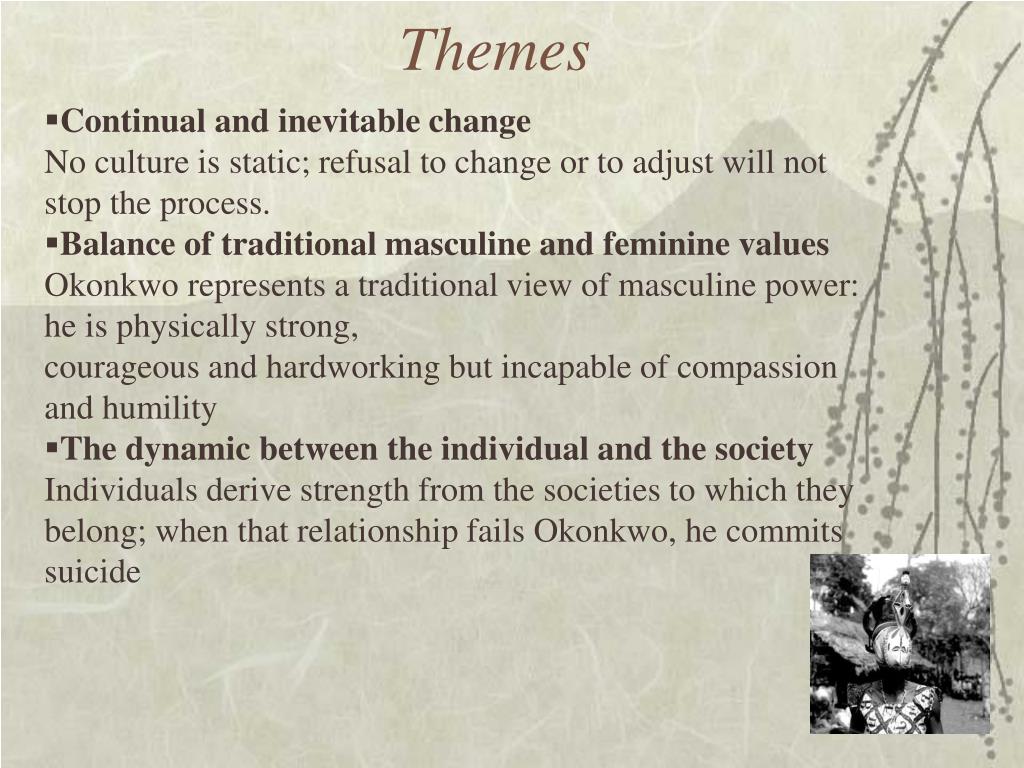 Themes

▪Continual and inevitable change
No culture is static; refusal to change or to adjust will not stop the process.

▪Balance of traditional masculine and feminine values
Okonkwo represents a traditional view of masculine power: he is physically strong,
courageous and hardworking but incapable of compassion and humility

▪The dynamic between the individual and the society
Individuals derive strength from the societies to which they belong; when that relationship fails Okonkwo, he commits suicide